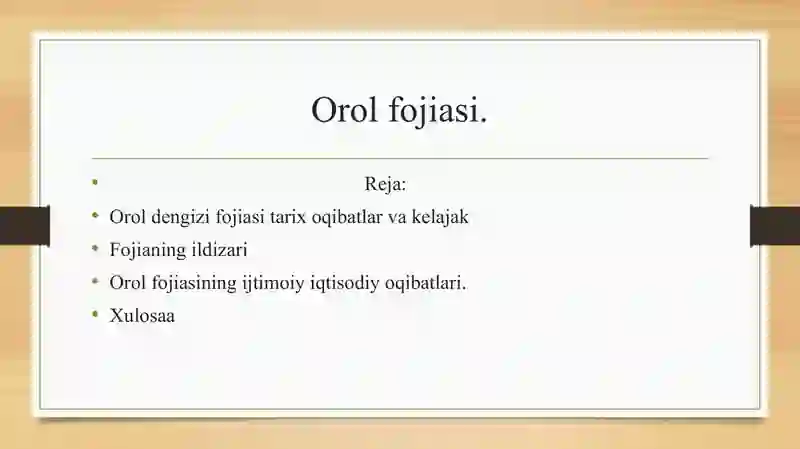 Orol fojiasi.

• Reja:
• Orol dengizi fojiasi tarix oqibatlar va kelajak
• Fojianing ildizari
• Orol fojiasining ijtimoiy iqtisodiy oqibatlari.
• Xulosaa